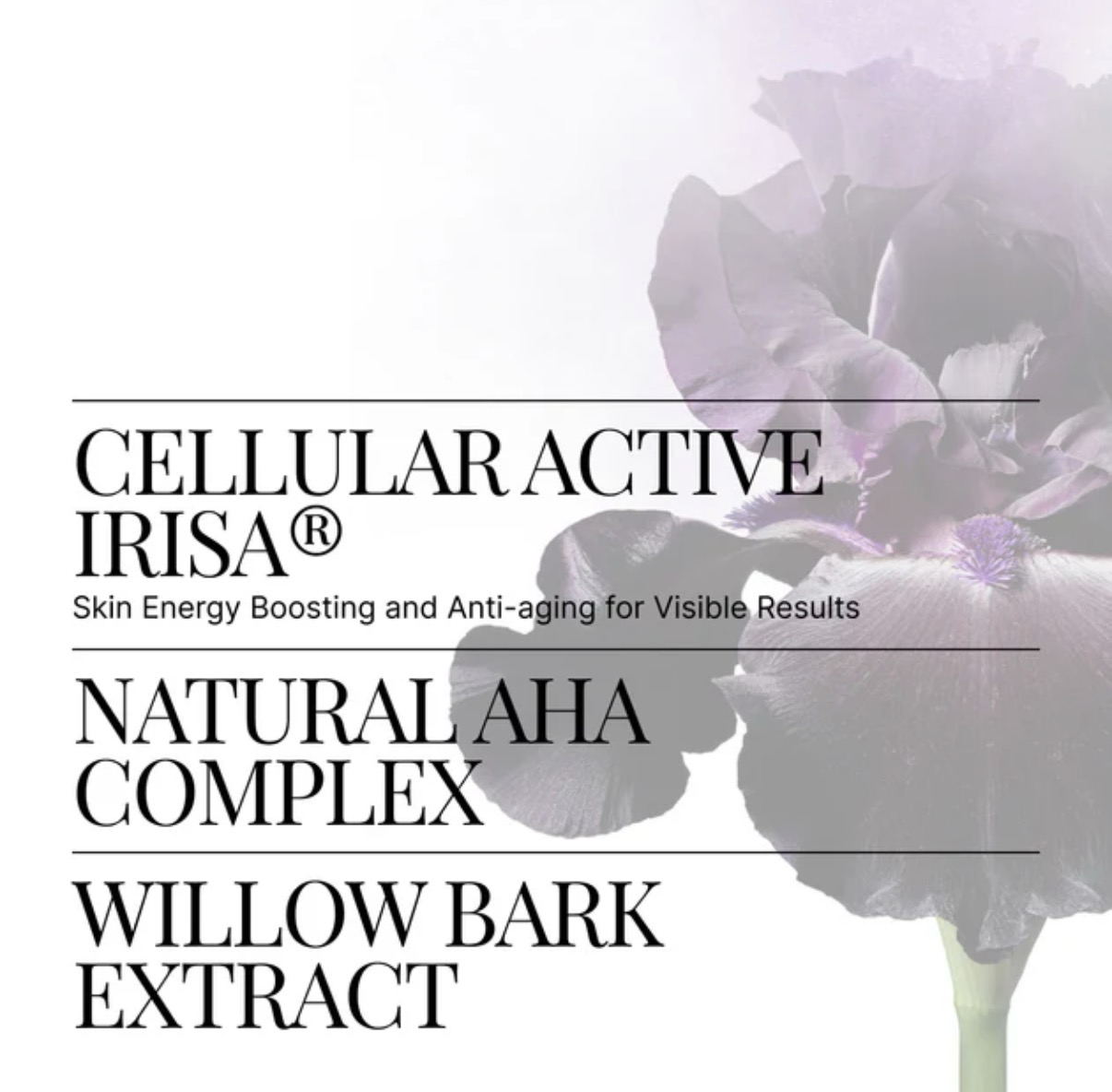 CELLULAR ACTIVE IRISA®
Skin Energy Boosting and Anti-aging for Visible Results

NATURAL AHA COMPLEX

WILLOW BARK EXTRACT